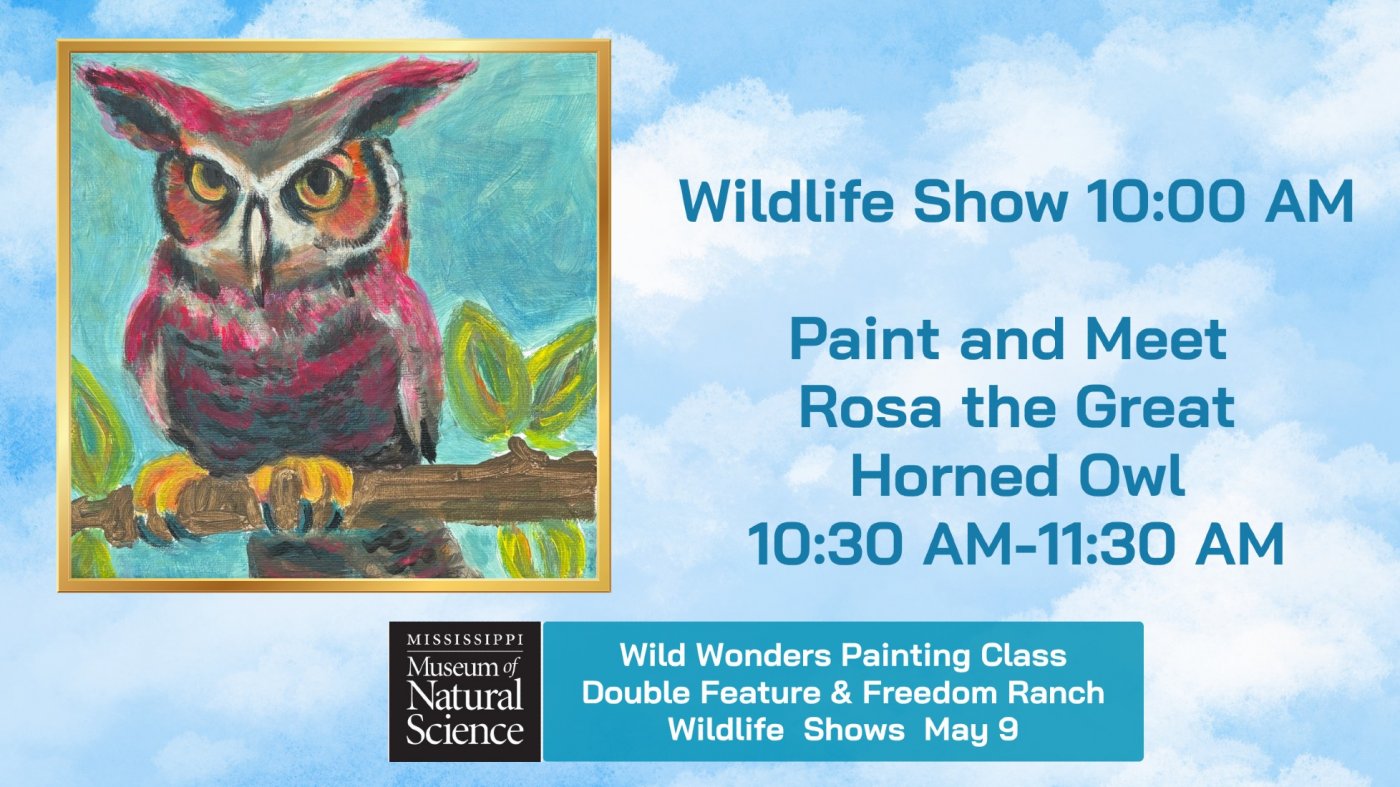 Wildlife Show 10:00 AM

Paint and Meet Rosa the Great Horned Owl 10:30 AM-11:30 AM

MISSISSIPPI Museum of Natural Science

Wild Wonders Painting Class Double Feature & Freedom Ranch Wildlife Shows May 9